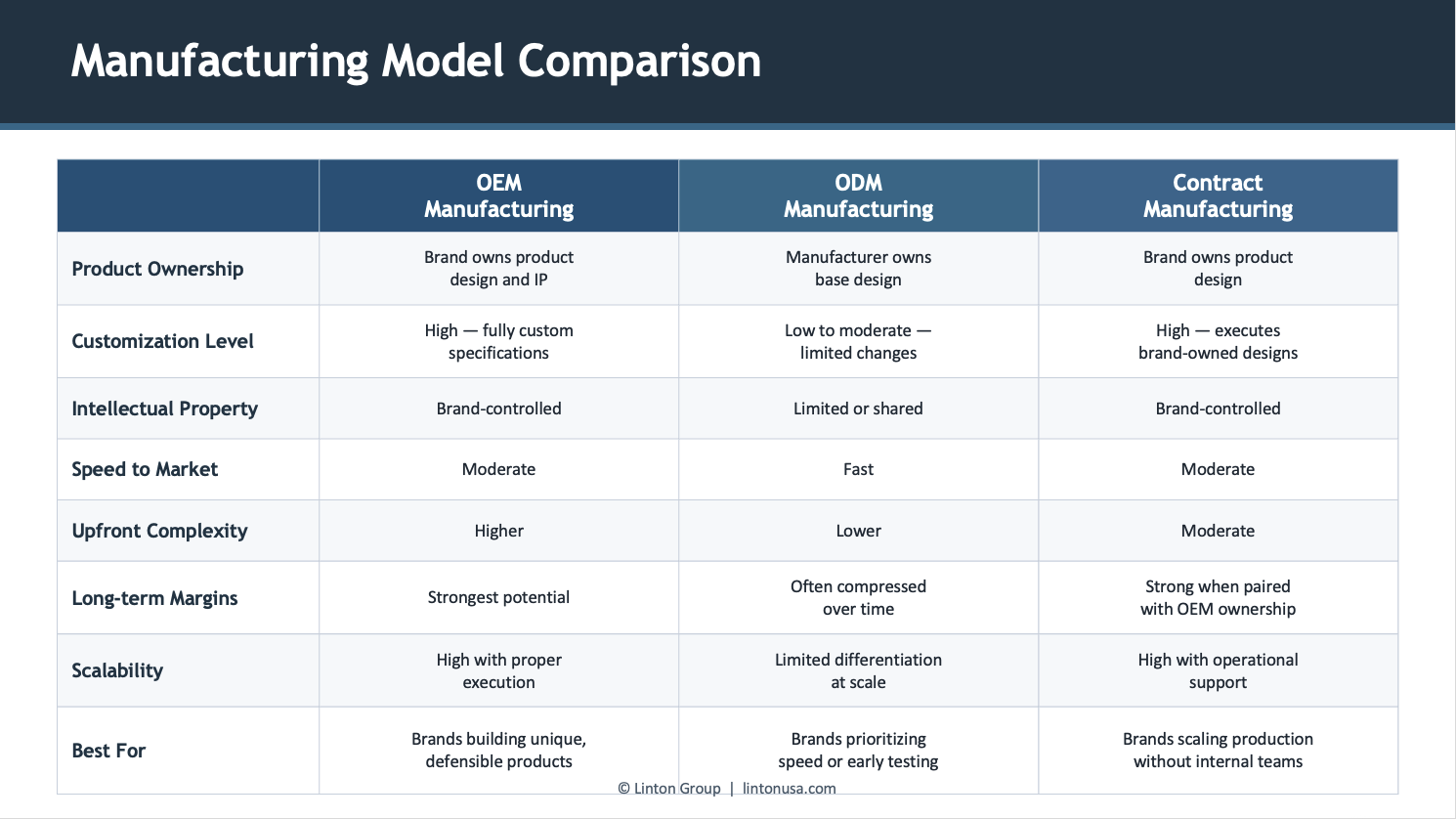 Manufacturing Model Comparison

| | OEM Manufacturing | ODM Manufacturing | Contract Manufacturing |
|---|---|---|---|
| Product Ownership | Brand owns product design and IP | Manufacturer owns base design | Brand owns product design |
| Customization Level | High — fully custom specifications | Low to moderate — limited changes | High — executes brand-owned designs |
| Intellectual Property | Brand-controlled | Limited or shared | Brand-controlled |
| Speed to Market | Moderate | Fast | Moderate |
| Upfront Complexity | Higher | Lower | Moderate |
| Long-term Margins | Strongest potential | Often compressed over time | Strong when paired with OEM ownership |
| Scalability | High with proper execution | Limited differentiation at scale | High with operational support |
| Best For | Brands building unique, defensible products | Brands prioritizing speed or early testing | Brands scaling production without internal teams |

© Linton Group | lintonusa.com